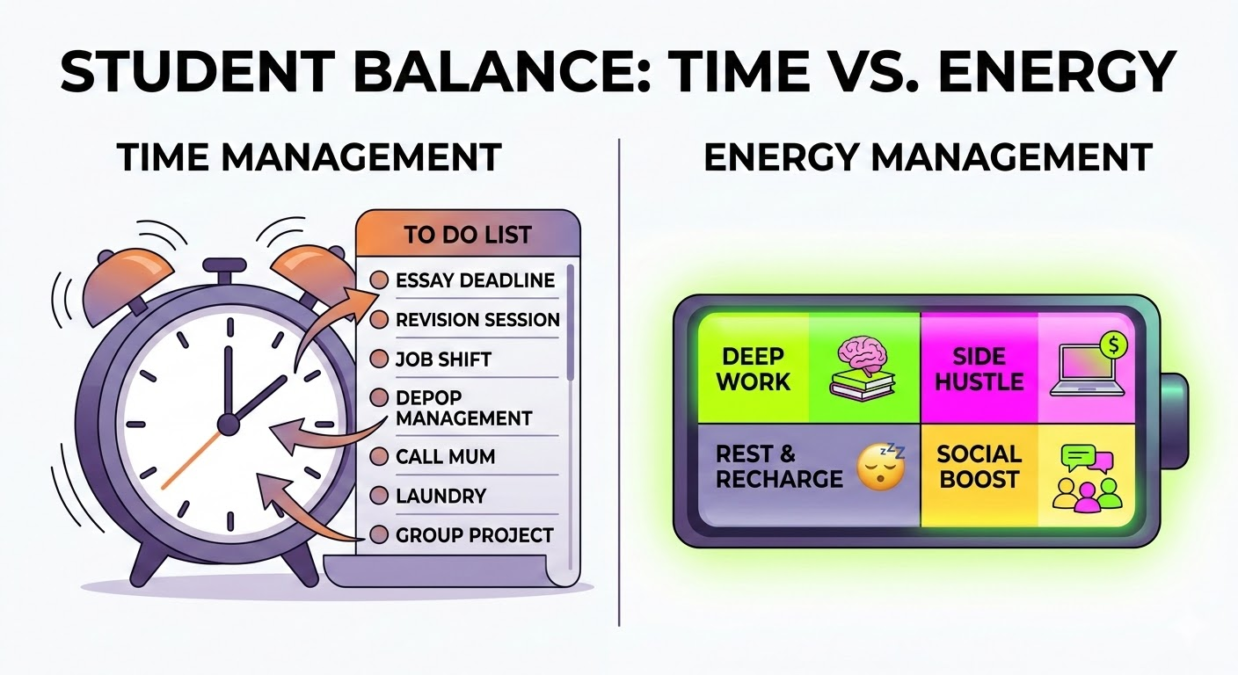 STUDENT BALANCE: TIME VS. ENERGY

TIME MANAGEMENT

TO DO LIST
ESSAY DEADLINE
REVISION SESSION
JOB SHIFT
DEPOP MANAGEMENT
CALL MUM
LAUNDRY
GROUP PROJECT

ENERGY MANAGEMENT

DEEP WORK
SIDE HUSTLE
$
REST & RECHARGE
zzz
SOCIAL BOOST